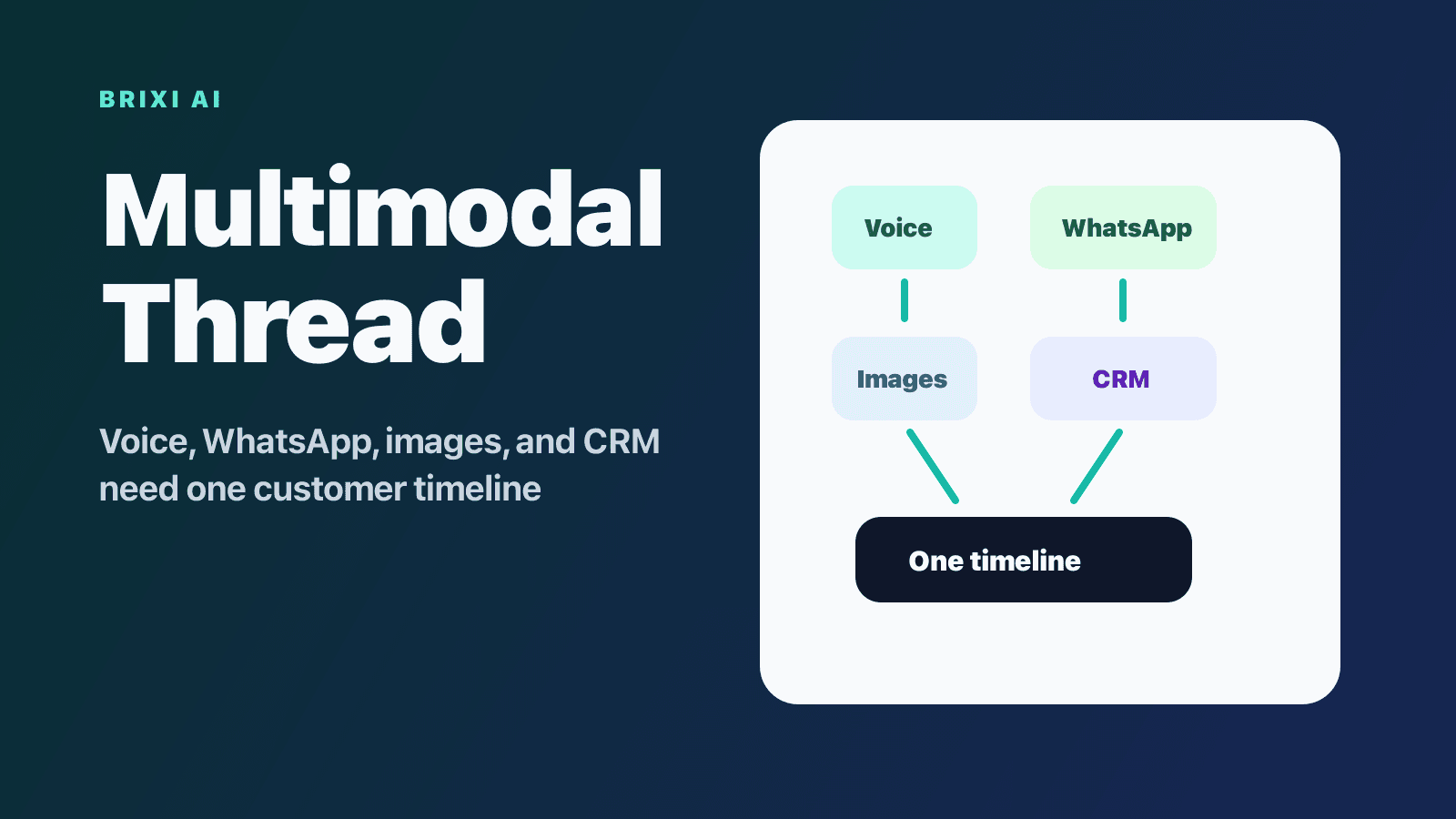 BRIXI AI

Multimodal Thread

Voice, WhatsApp, images, and CRM need one customer timeline

Voice

WhatsApp

Images

CRM

One timeline